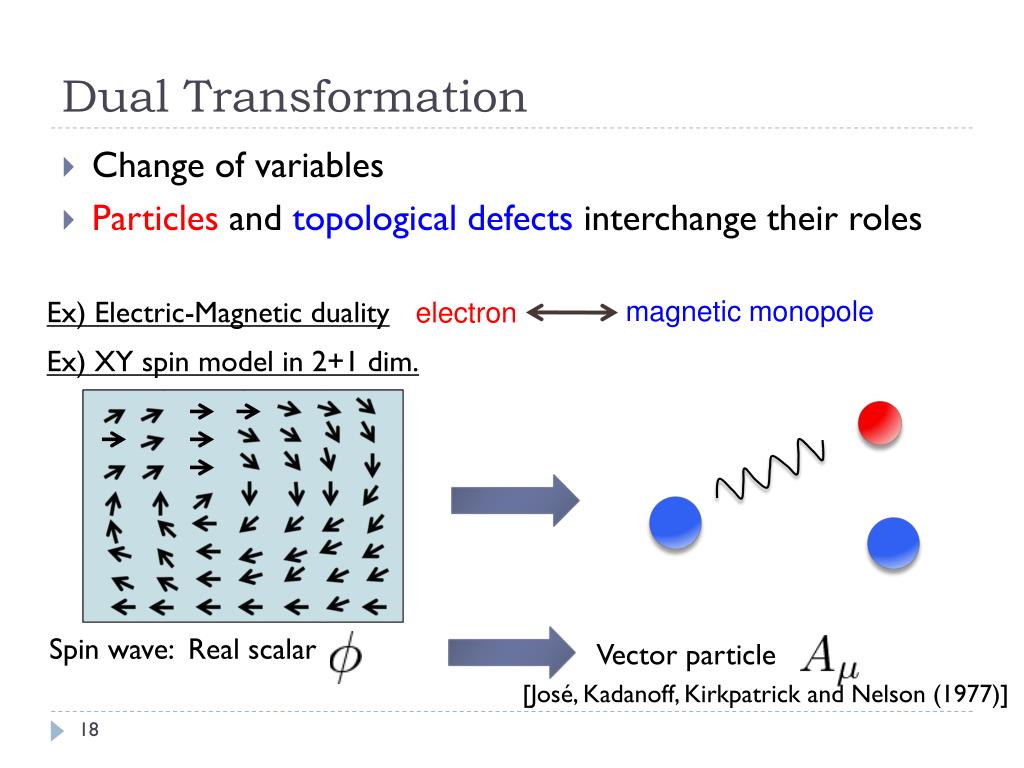 Dual Transformation

Change of variables

Particles and topological defects interchange their roles

Ex) Electric-Magnetic duality electron magnetic monopole

Ex) XY spin model in 2+1 dim.

Spin wave: Real scalar $\phi$

Vector particle $A_\mu$

[José, Kadanoff, Kirkpatrick and Nelson (1977)]

18